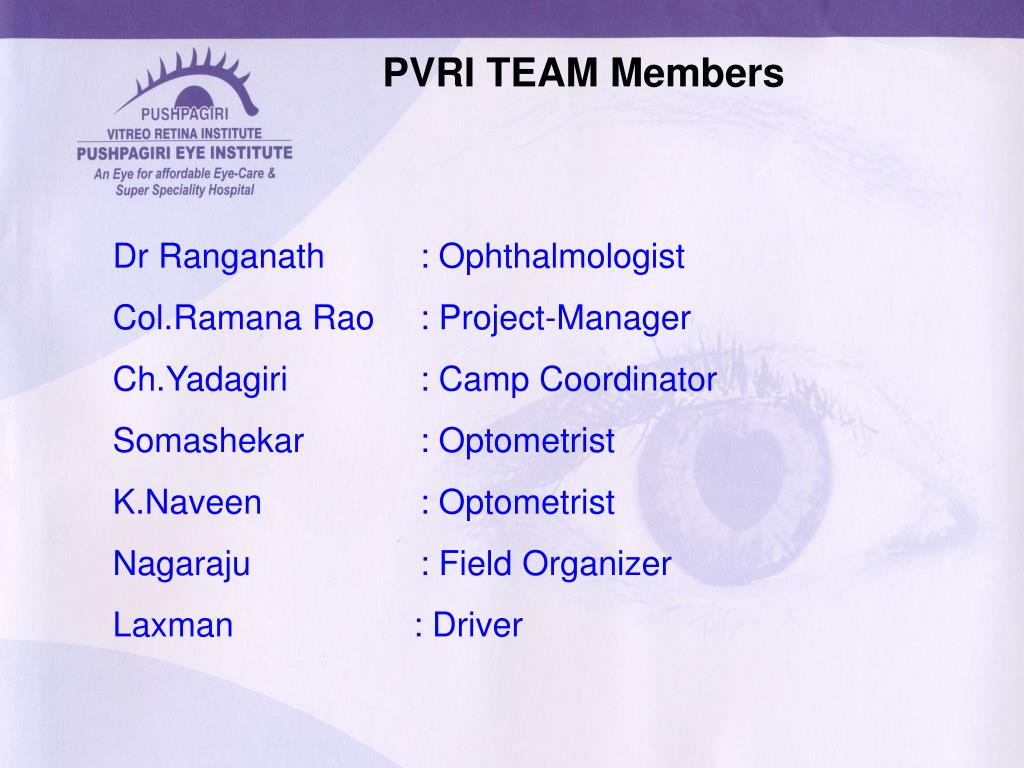 PUSHPAGIRI
VITREO RETINA INSTITUTE
PUSHPAGIRI EYE INSTITUTE
An Eye for affordable Eye-Care & Super Speciality Hospital

PVRI TEAM Members

Dr Ranganath : Ophthalmologist
Col.Ramana Rao : Project-Manager
Ch.Yadagiri : Camp Coordinator
Somashekar : Optometrist
K.Naveen : Optometrist
Nagaraju : Field Organizer
Laxman : Driver